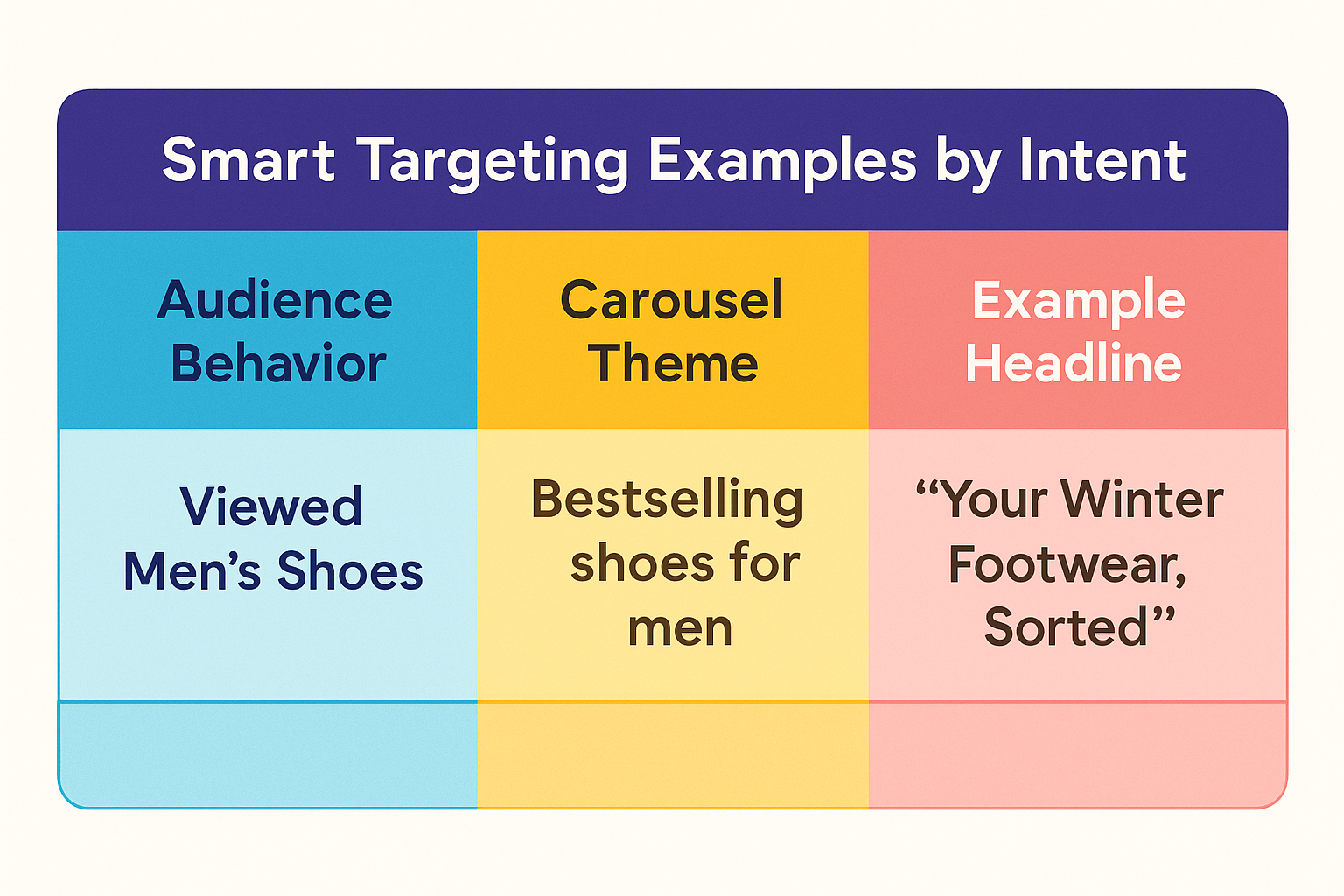 Smart Targeting Examples by Intent

| Audience Behavior | Carousel Theme | Example Headline |
|---|---|---|
| Viewed Men’s Shoes | Bestselling shoes for men | “Your Winter Footwear, Sorted” |
| | | |